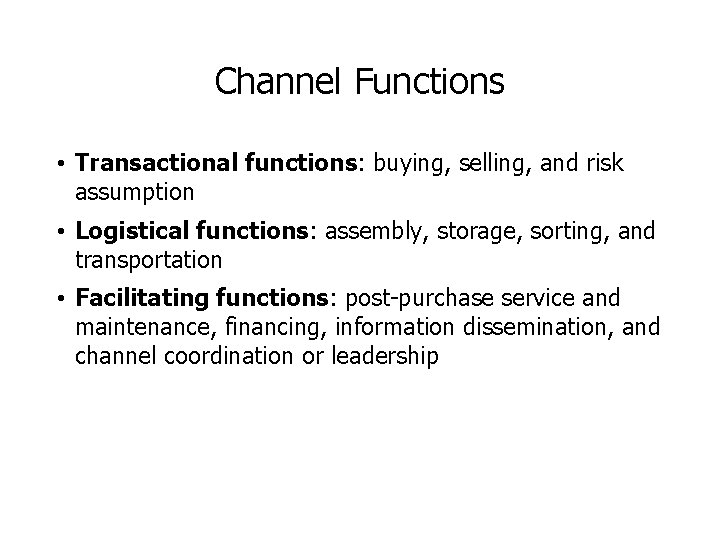 Channel Functions

• Transactional functions: buying, selling, and risk assumption

• Logistical functions: assembly, storage, sorting, and transportation

• Facilitating functions: post-purchase service and maintenance, financing, information dissemination, and channel coordination or leadership